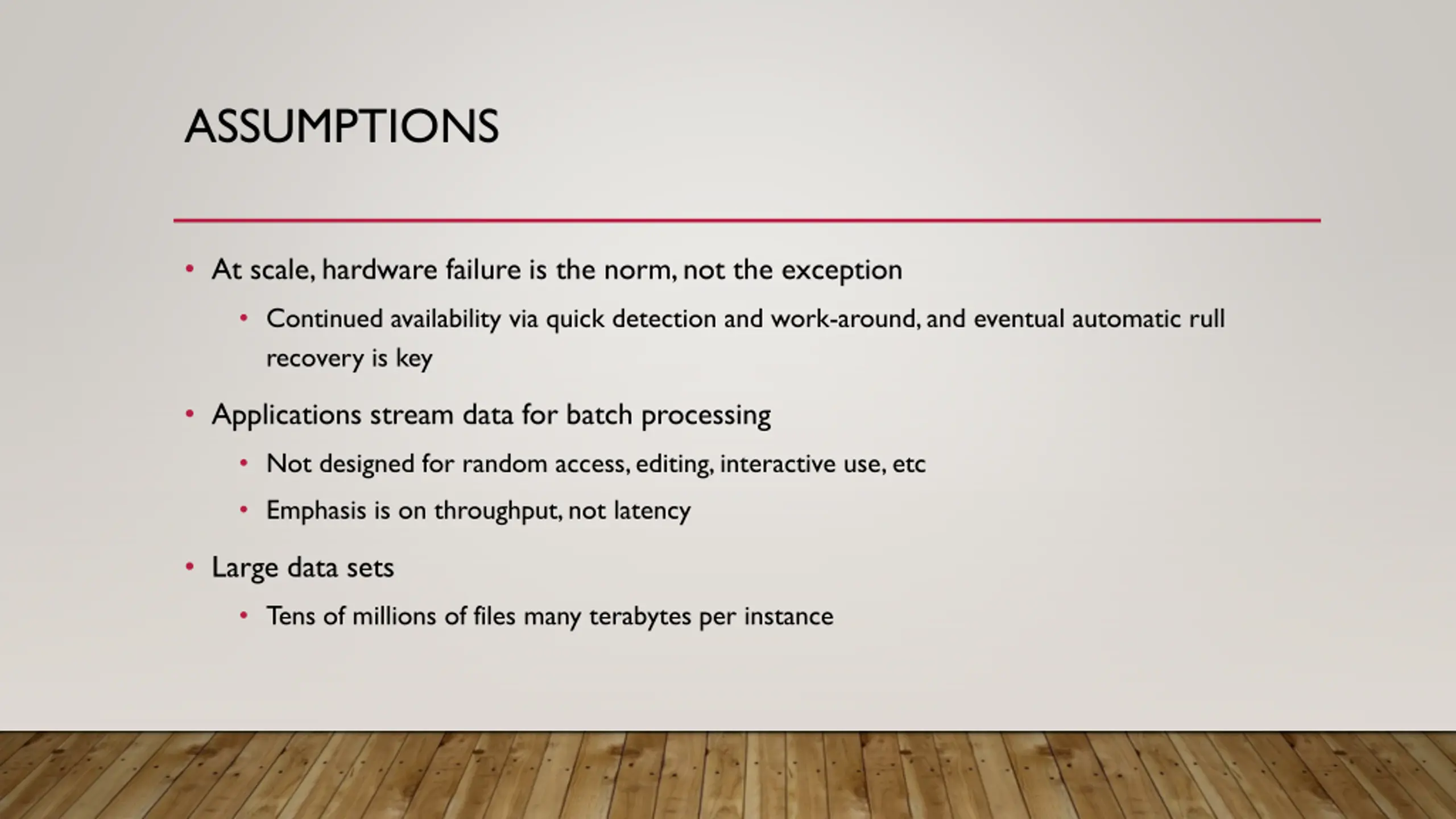 ASSUMPTIONS

• At scale, hardware failure is the norm, not the exception

• Continued availability via quick detection and work-around, and eventual automatic rull recovery is key

• Applications stream data for batch processing

• Not designed for random access, editing, interactive use, etc

• Emphasis is on throughput, not latency

• Large data sets

• Tens of millions of files many terabytes per instance